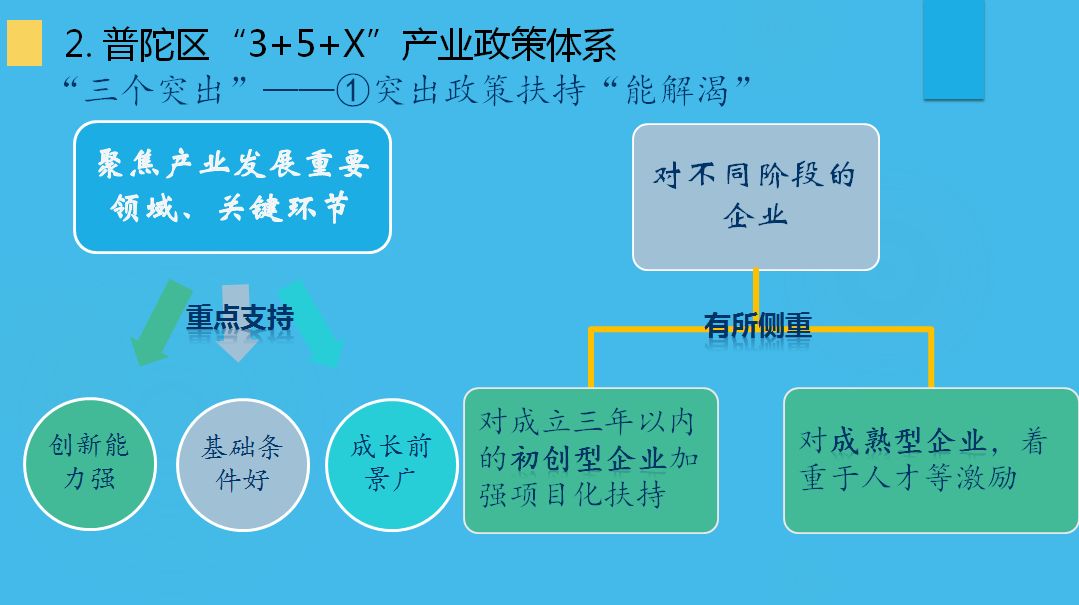 2. 普陀区“3+5+X”产业政策体系

“三个突出”——①突出政策扶持“能解渴”

聚焦产业发展重要领域、关键环节

重点支持

创新能力强

基础条件好

成长前景广

对不同阶段的企业

有所侧重

对成立三年以内的初创型企业加强项目化扶持

对成熟型企业，着重于人才等激励